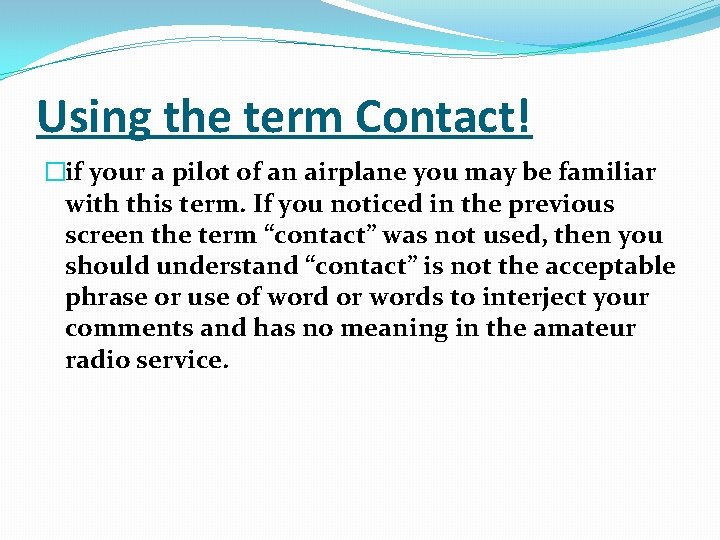 Using the term Contact!

if your a pilot of an airplane you may be familiar with this term. If you noticed in the previous screen the term “contact” was not used, then you should understand “contact” is not the acceptable phrase or use of word or words to interject your comments and has no meaning in the amateur radio service.